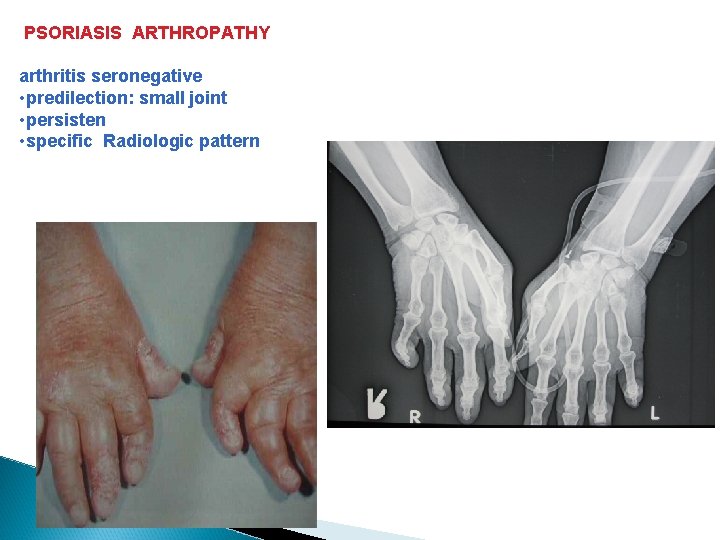 PSORIASIS ARTHROPATHY

arthritis seronegative
•predilection: small joint
•persisten
•specific Radiologic pattern

R

L